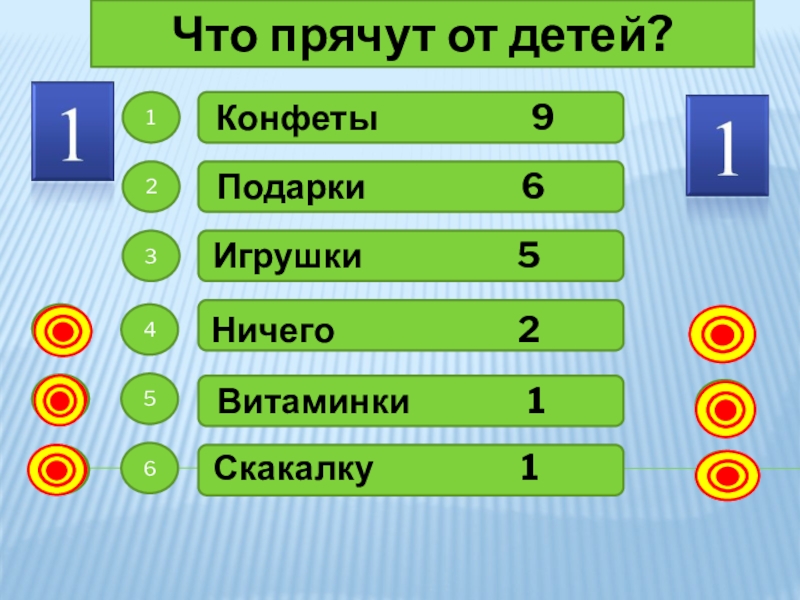 Что прячут от детей?

1

1

1 Конфеты 9

2 Подарки 6

3 Игрушки 5

4 Ничего 2

5 Витаминки 1

6 Скакалку 1